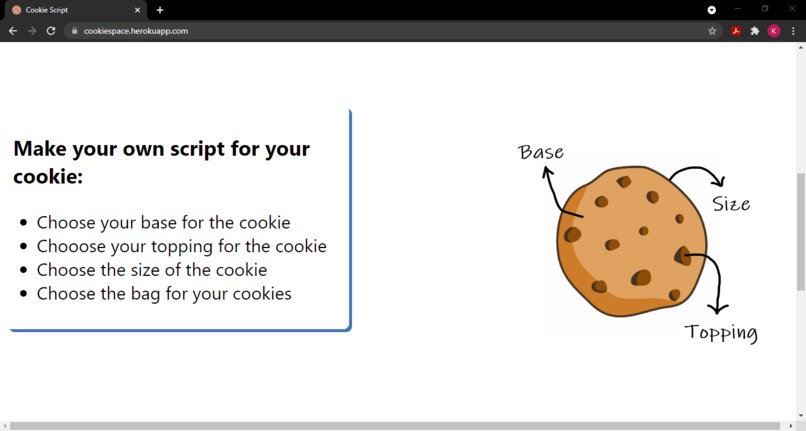 Cookie Script
cookiespace.herokuapp.com
K

**Make your own script for your cookie:**

- Choose your base for the cookie
- Chooose your topping for the cookie
- Choose the size of the cookie
- Choose the bag for your cookies

Base
Size
Topping